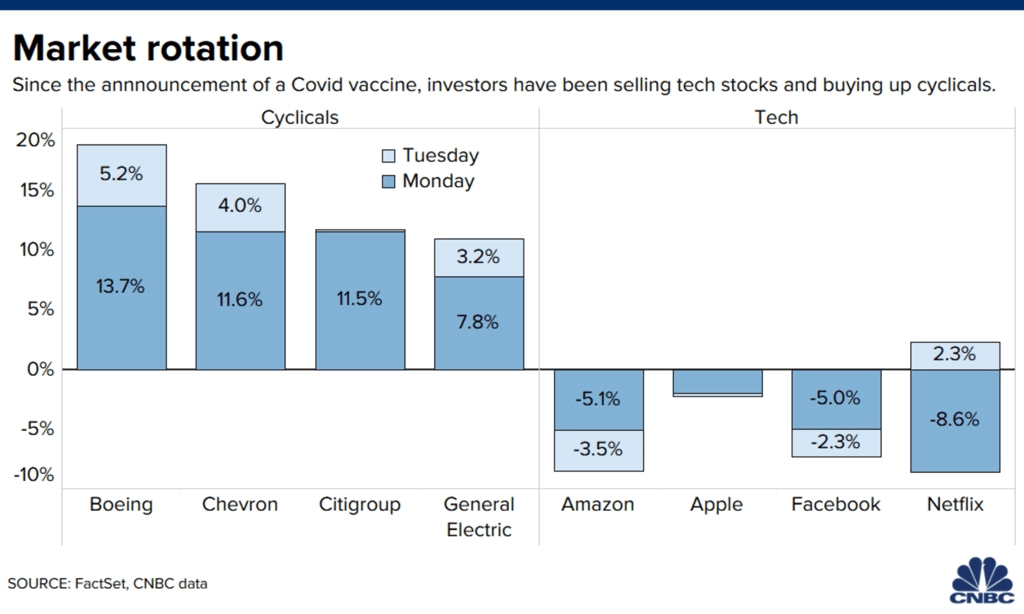 Market rotation

Since the annnouncement of a Covid vaccine, investors have been selling tech stocks and buying up cyclicals.

Cyclicals

Tech

Tuesday

Monday

20%

15%

10%

5%

0%

-5%

-10%

5.2%

13.7%

4.0%

11.6%

11.5%

3.2%

7.8%

-5.1%

-3.5%

-5.0%

-2.3%

2.3%

-8.6%

Boeing

Chevron

Citigroup

General Electric

Amazon

Apple

Facebook

Netflix

SOURCE: FactSet, CNBC data

CNBC